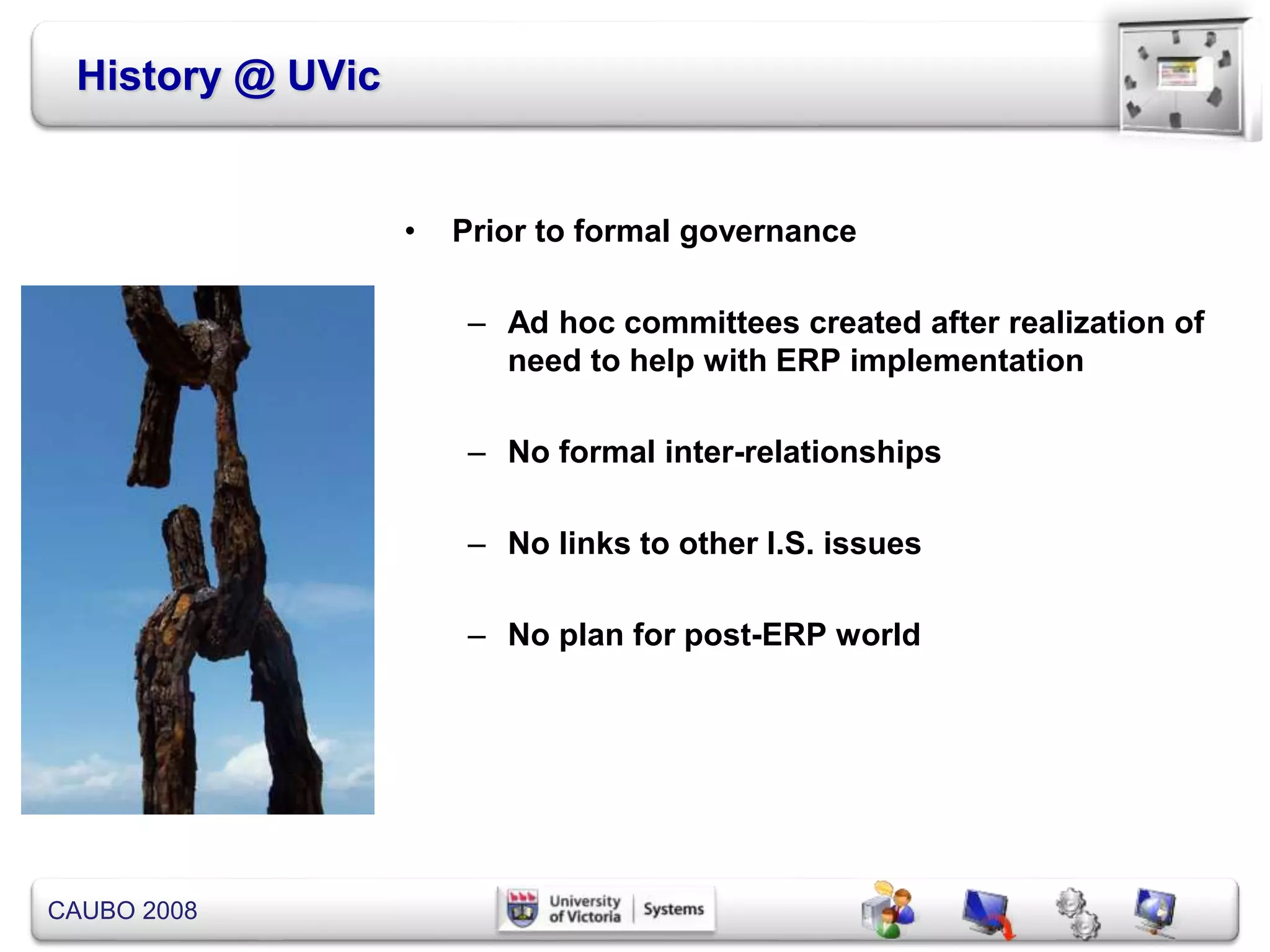 History @ UVic

• Prior to formal governance

– Ad hoc committees created after realization of need to help with ERP implementation

– No formal inter-relationships

– No links to other I.S. issues

– No plan for post-ERP world

CAUBO 2008

University of Victoria | Systems